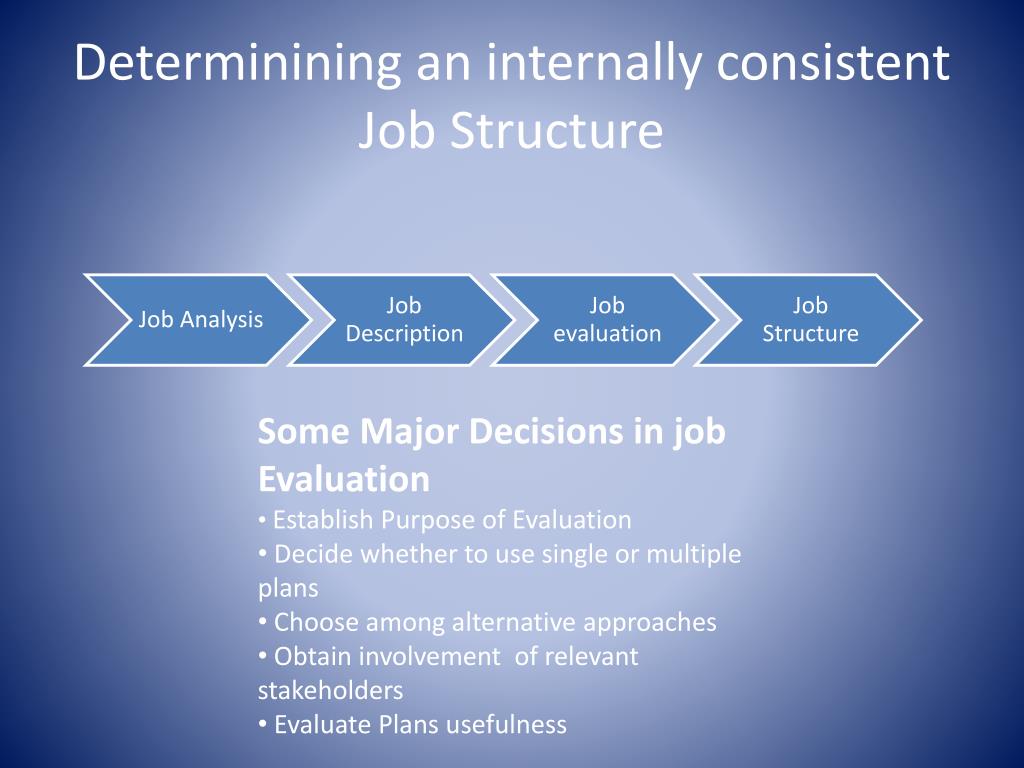 Determinining an internally consistent Job Structure

Job Analysis

Job Description

Job evaluation

Job Structure

Some Major Decisions in job Evaluation
• Establish Purpose of Evaluation
• Decide whether to use single or multiple plans
• Choose among alternative approaches
• Obtain involvement of relevant stakeholders
• Evaluate Plans usefulness